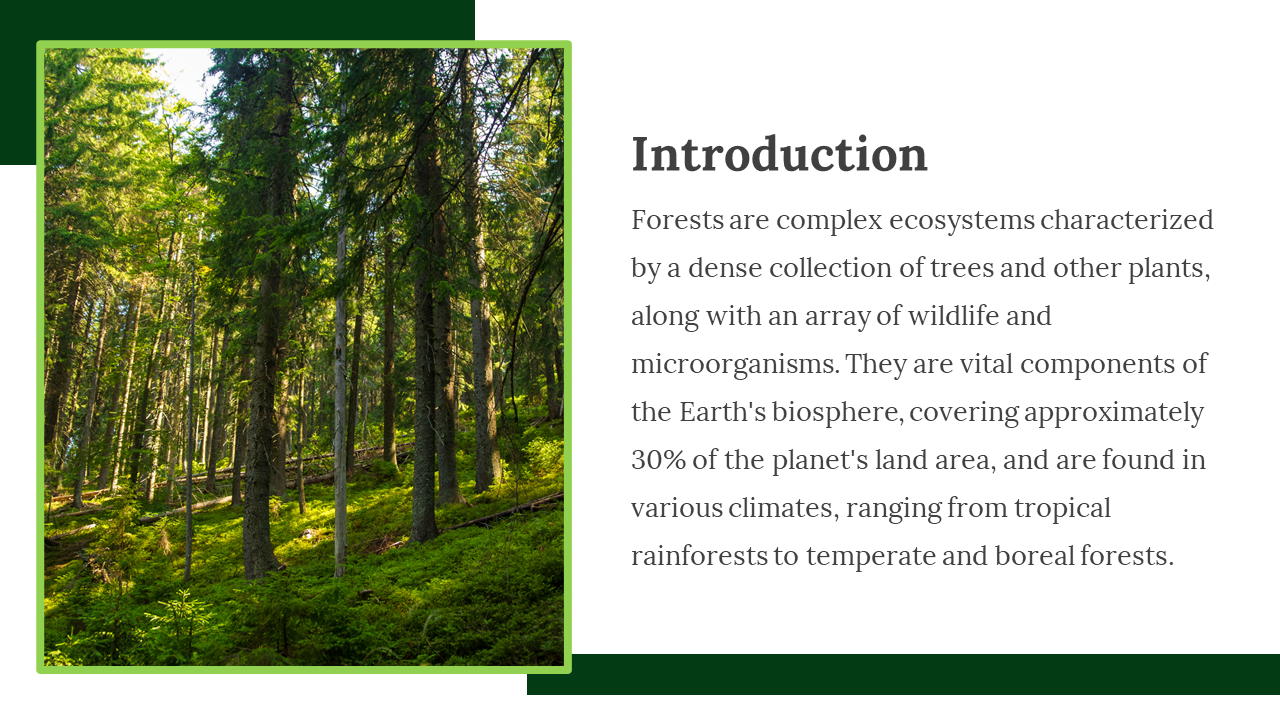 Introduction

Forests are complex ecosystems characterized by a dense collection of trees and other plants, along with an array of wildlife and microorganisms. They are vital components of the Earth's biosphere, covering approximately 30% of the planet's land area, and are found in various climates, ranging from tropical rainforests to temperate and boreal forests.